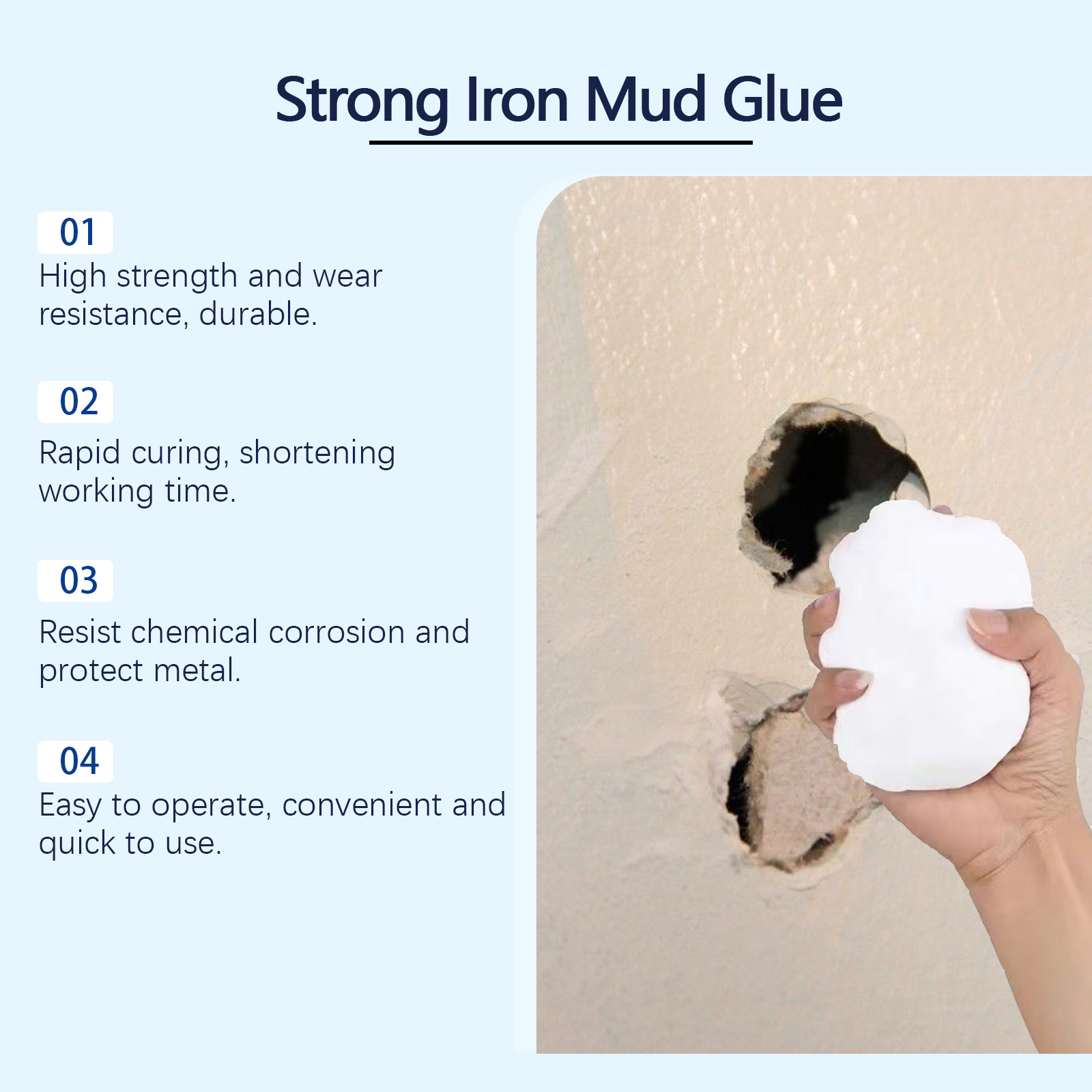 Strong Iron Mud Glue

01
High strength and wear resistance, durable.

02
Rapid curing, shortening working time.

03
Resist chemical corrosion and protect metal.

04
Easy to operate, convenient and quick to use.